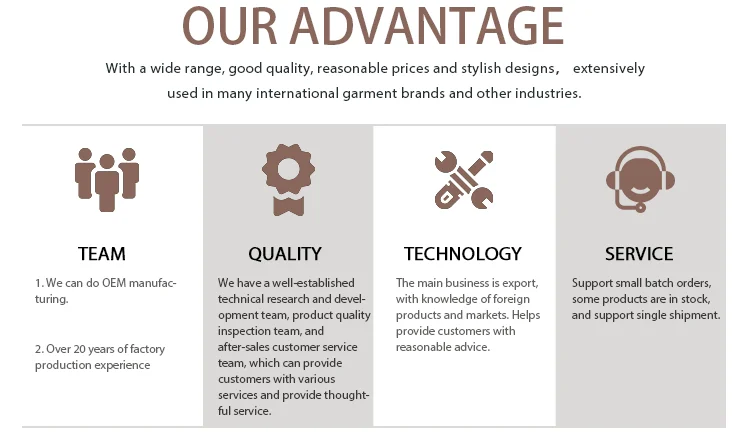 OUR ADVANTAGE

With a wide range, good quality, reasonable prices and stylish designs， extensively used in many international garment brands and other industries.

TEAM

1. We can do OEM manufacturing.

2. Over 20 years of factory production experience

QUALITY

We have a well-established technical research and development team, product quality inspection team, and after-sales customer service team, which can provide customers with various services and provide thoughtful service.

TECHNOLOGY

The main business is export, with knowledge of foreign products and markets. Helps provide customers with reasonable advice.

SERVICE

Support small batch orders, some products are in stock, and support single shipment.